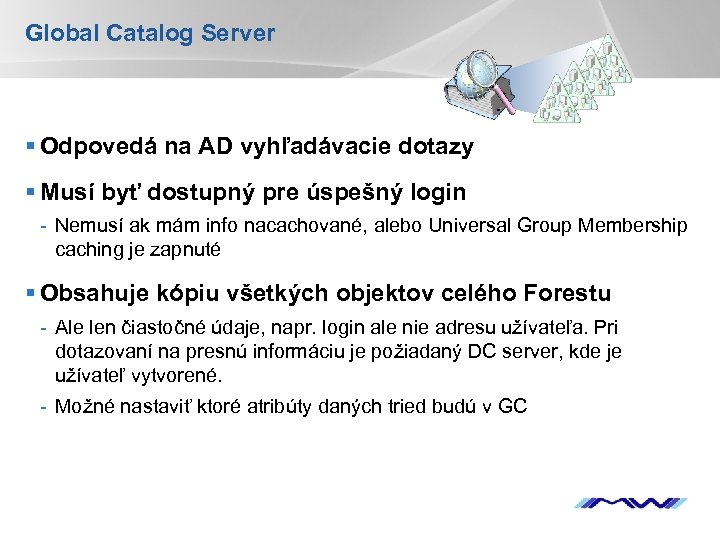 Global Catalog Server

▪ Odpovedá na AD vyhľadávacie dotazy

▪ Musí byť dostupný pre úspešný login

- Nemusí ak mám info nacachované, alebo Universal Group Membership caching je zapnuté

▪ Obsahuje kópiu všetkých objektov celého Forestu

- Ale len čiastočné údaje, napr. login ale nie adresu užívateľa. Pri dotazovaní na presnú informáciu je požiadaný DC server, kde je užívateľ vytvorené.

- Možné nastaviť ktoré atribúty daných tried budú v GC